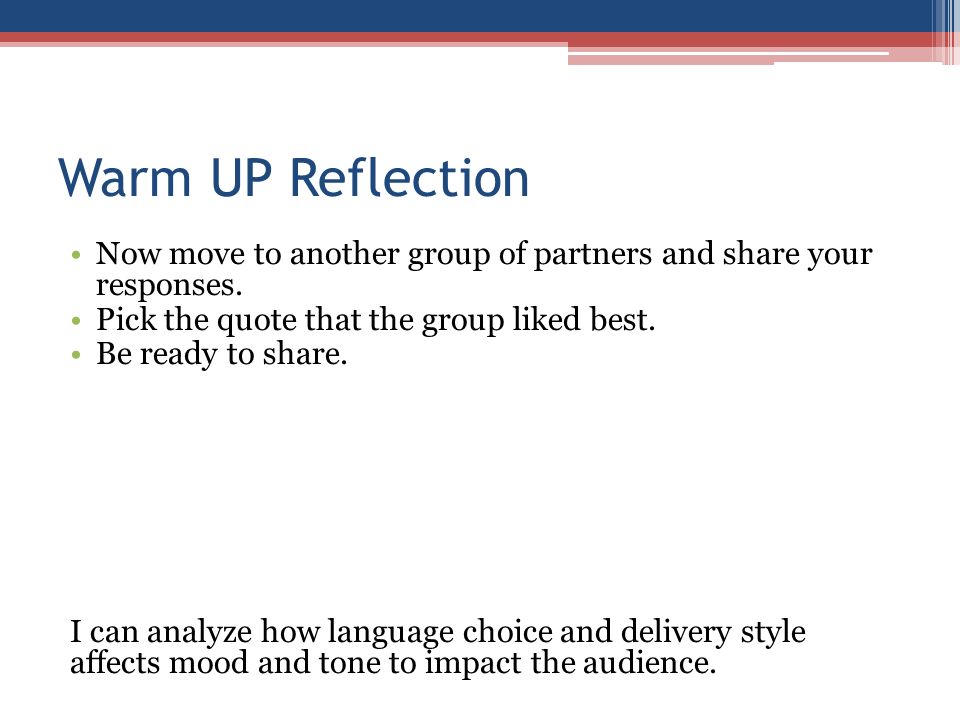 Warm UP Reflection

• Now move to another group of partners and share your responses.
• Pick the quote that the group liked best.
• Be ready to share.

I can analyze how language choice and delivery style affects mood and tone to impact the audience.